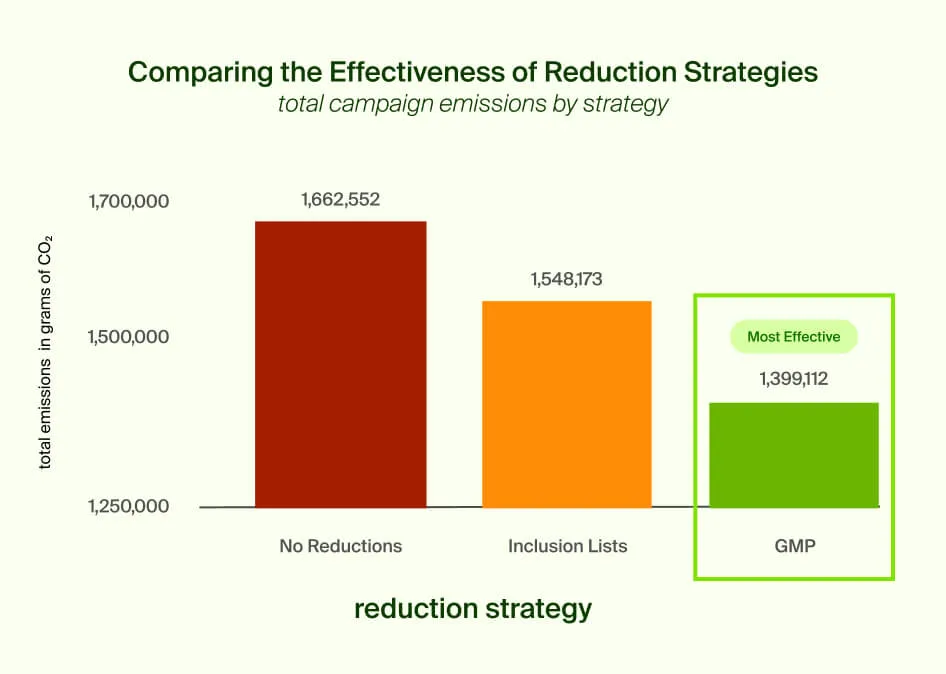 Comparing the Effectiveness of Reduction Strategies
total campaign emissions by strategy

total emissions in grams of $CO_2$

1,700,000
1,500,000
1,250,000

1,662,552
1,548,173
Most Effective
1,399,112

No Reductions
Inclusion Lists
GMP

reduction strategy